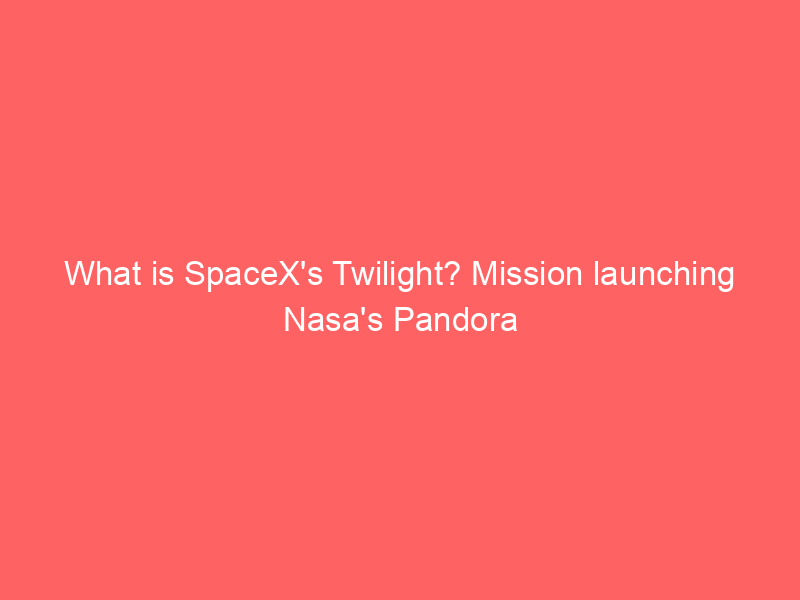 What is SpaceX's Twilight? Mission launching Nasa's Pandora